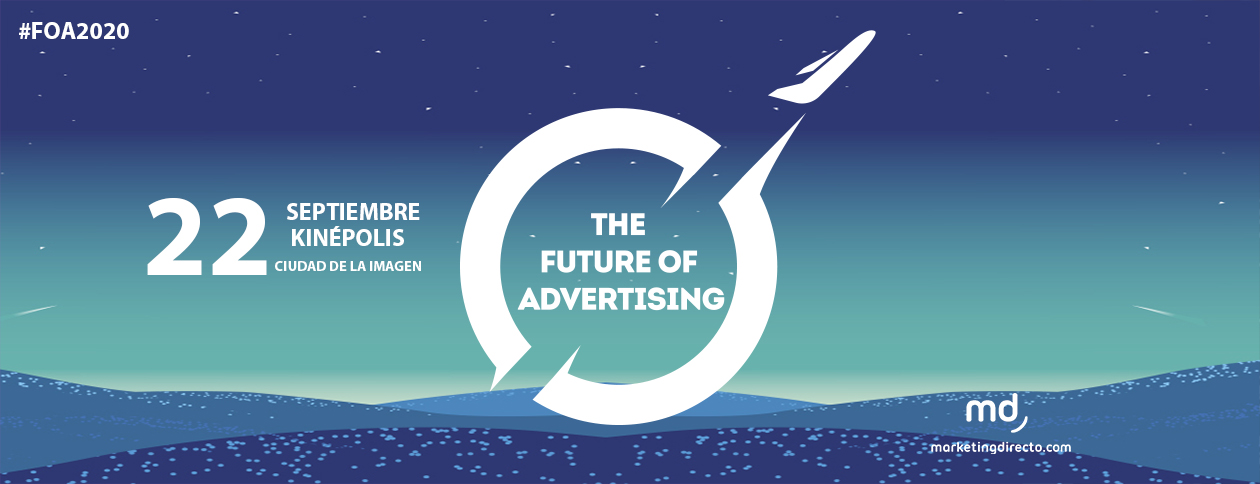 #FOA2020

22 SEPTIEMBRE
KINÉPOLIS
CIUDAD DE LA IMAGEN

THE
FUTURE OF
ADVERTISING

md
marketingdirecto.com